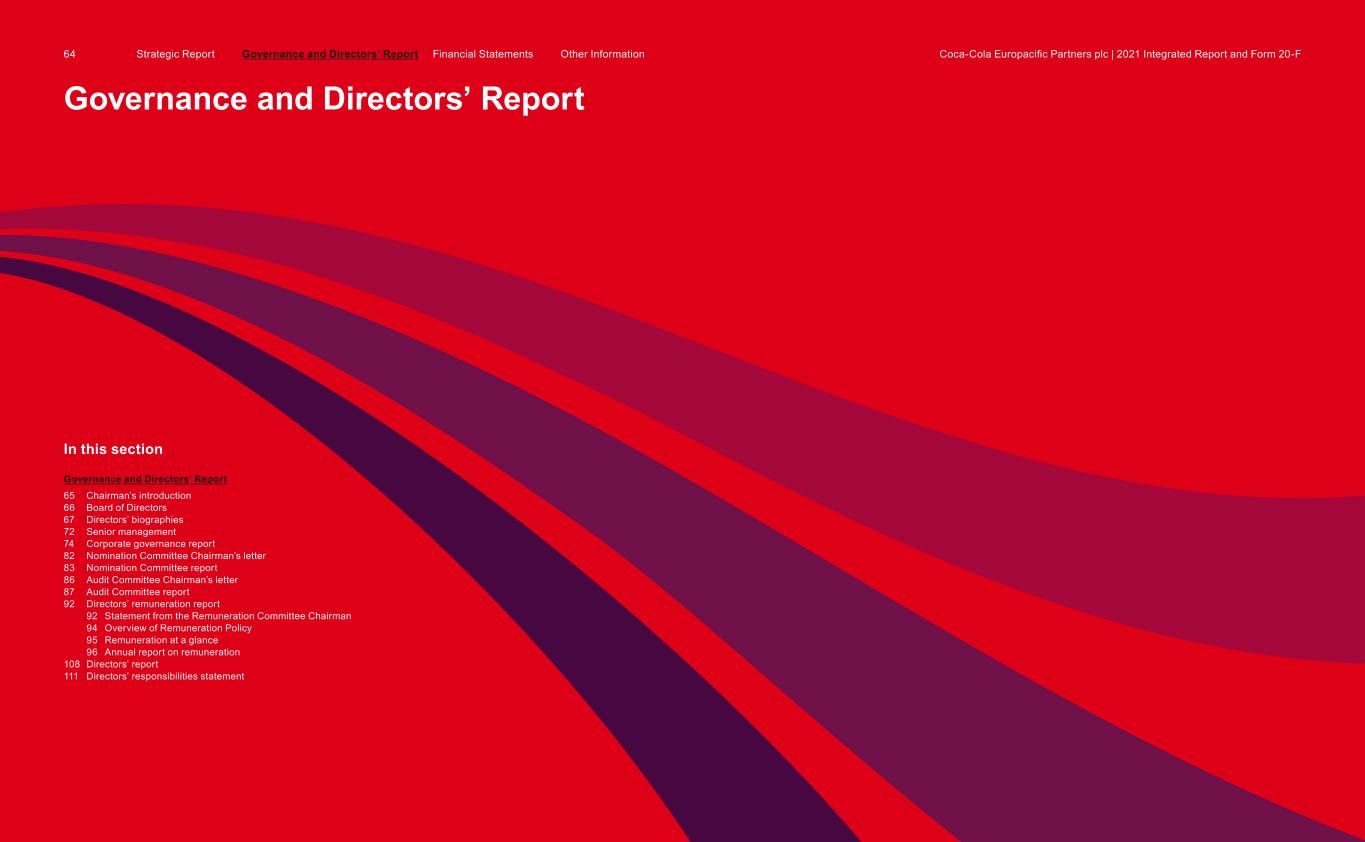 64 Strategic Report Governance and Directors' Report Financial Statements Other Information Coca-Cola Europacific Partners plc | 2021 Integrated Report and Form 20-F

Governance and Directors' Report

In this section

Governance and Directors' Report

65 Chairman's introduction
66 Board of Directors
67 Directors' biographies
72 Senior management
74 Corporate governance report
82 Nomination Committee Chairman's letter
83 Nomination Committee report
86 Audit Committee Chairman's letter
87 Audit Committee report
92 Directors' remuneration report
92 Statement from the Remuneration Committee Chairman
94 Overview of Remuneration Policy
95 Remuneration at a glance
96 Annual report on remuneration
108 Directors' report
111 Directors' responsibilities statement